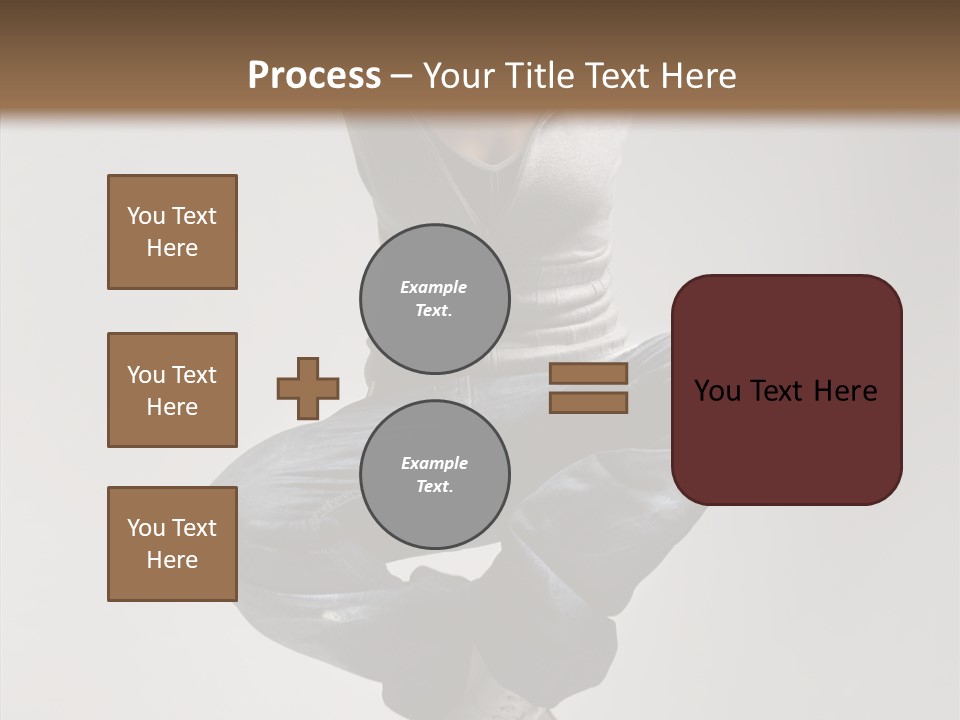 Process – Your Title Text Here

You Text Here

You Text Here

You Text Here

Example Text.

Example Text.

You Text Here